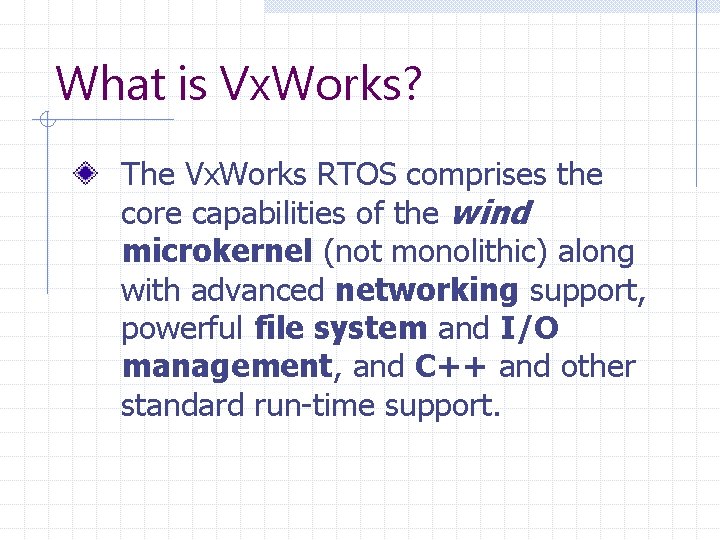 What is VxWorks?

The VxWorks RTOS comprises the core capabilities of the wind microkernel (not monolithic) along with advanced networking support, powerful file system and I/O management, and C++ and other standard run-time support.